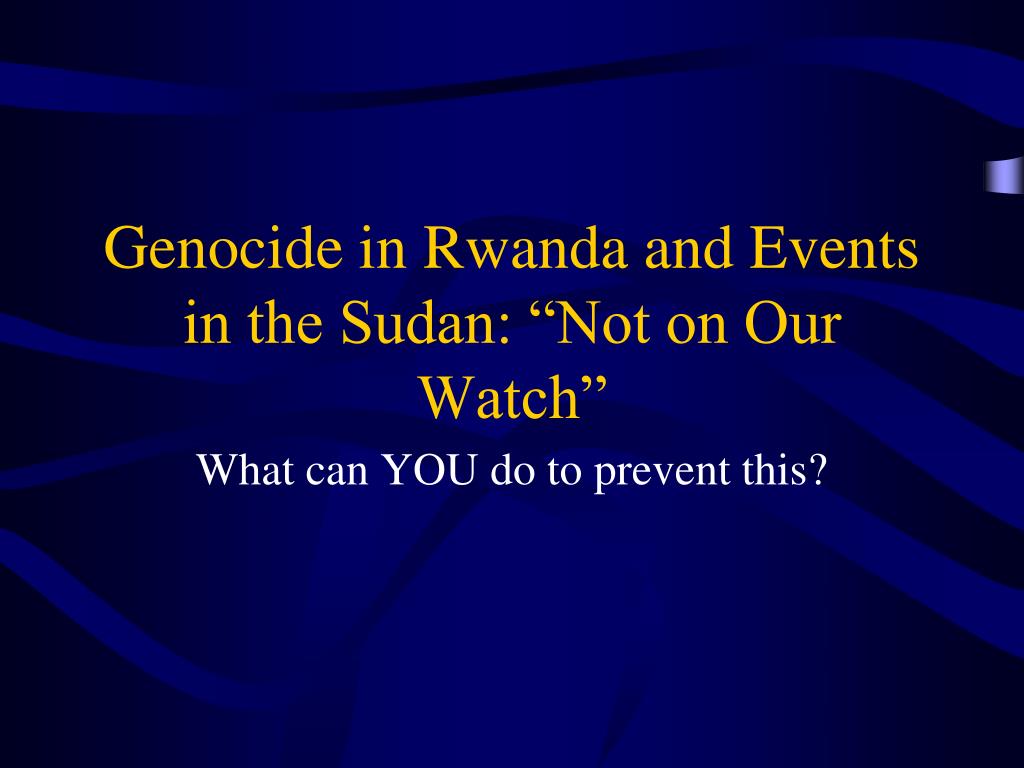 Genocide in Rwanda and Events in the Sudan: “Not on Our Watch”

What can YOU do to prevent this?